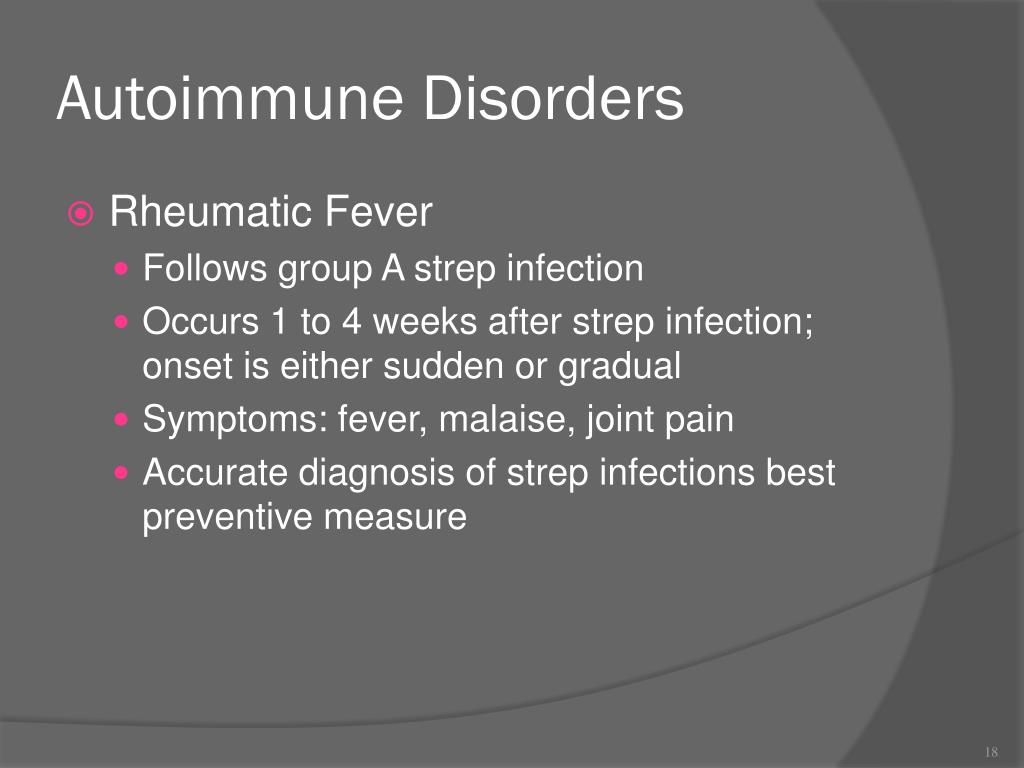 Autoimmune Disorders

Rheumatic Fever

Follows group A strep infection

Occurs 1 to 4 weeks after strep infection; onset is either sudden or gradual

Symptoms: fever, malaise, joint pain

Accurate diagnosis of strep infections best preventive measure

18